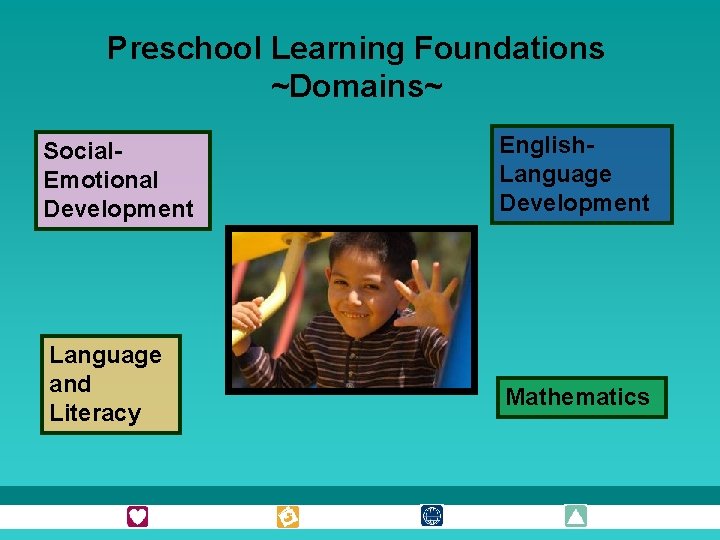 Preschool Learning Foundations
~Domains~

Social-Emotional Development

English-Language Development

Language and Literacy

Mathematics